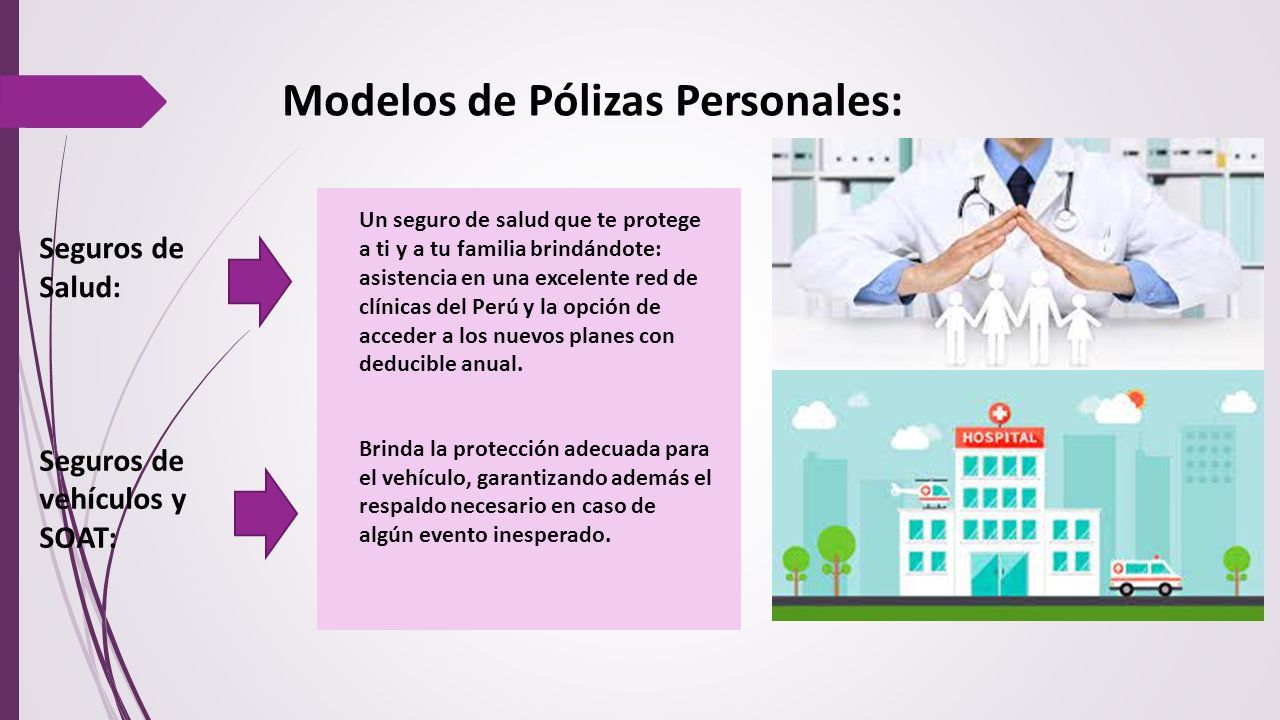 Modelos de Pólizas Personales:

Seguros de Salud:

Un seguro de salud que te protege a ti y a tu familia brindándote: asistencia en una excelente red de clínicas del Perú y la opción de acceder a los nuevos planes con deducible anual.

Seguros de vehículos y SOAT:

Brinda la protección adecuada para el vehículo, garantizando además el respaldo necesario en caso de algún evento inesperado.

HOSPITAL